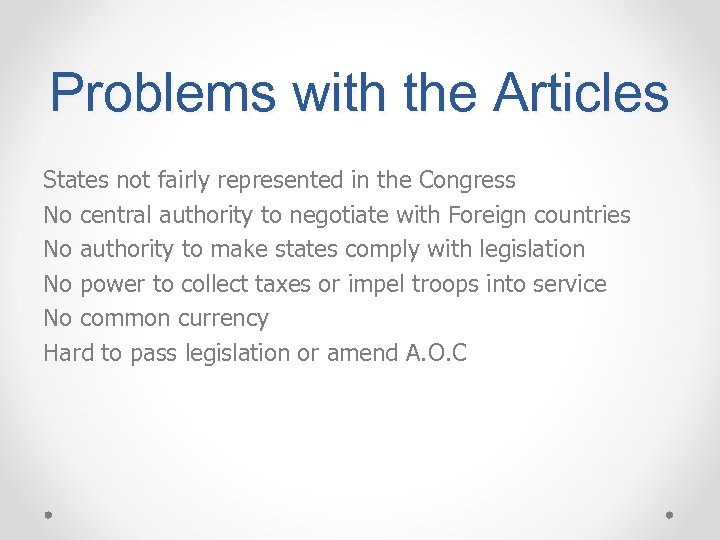 Problems with the Articles

States not fairly represented in the Congress
No central authority to negotiate with Foreign countries
No authority to make states comply with legislation
No power to collect taxes or impel troops into service
No common currency
Hard to pass legislation or amend A.O.C